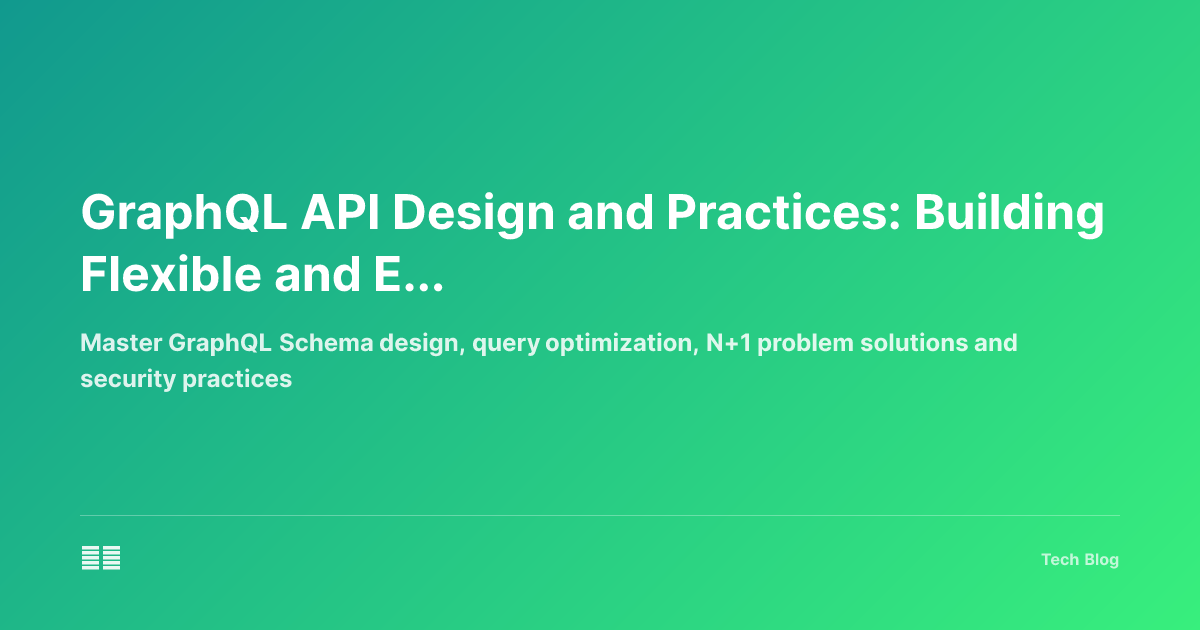 GraphQL API Design and Practices: Building Flexible and E...

Master GraphQL Schema design, query optimization, N+1 problem solutions and security practices

Tech Blog